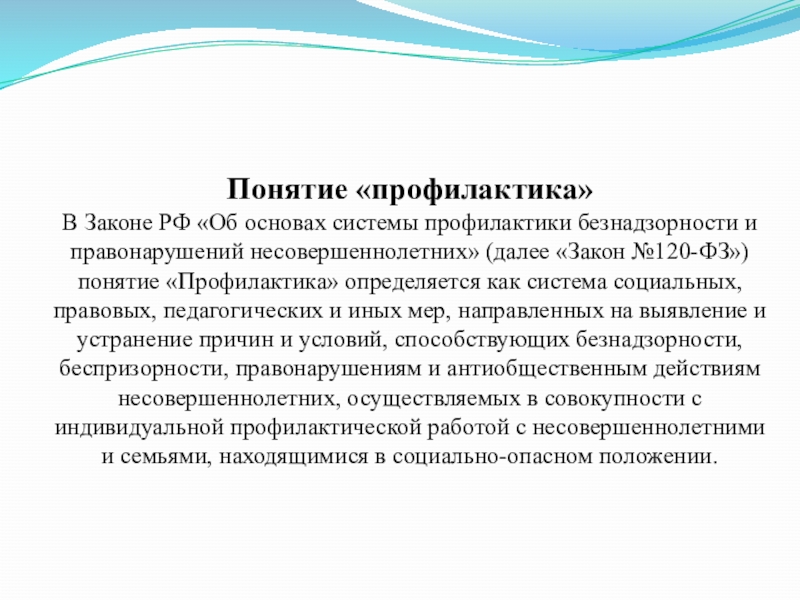 Понятие «профилактика»

В Законе РФ «Об основах системы профилактики безнадзорности и правонарушений несовершеннолетних» (далее «Закон №120-ФЗ») понятие «Профилактика» определяется как система социальных, правовых, педагогических и иных мер, направленных на выявление и устранение причин и условий, способствующих безнадзорности, беспризорности, правонарушениям и антиобщественным действиям несовершеннолетних, осуществляемых в совокупности с индивидуальной профилактической работой с несовершеннолетними и семьями, находящимися в социально-опасном положении.